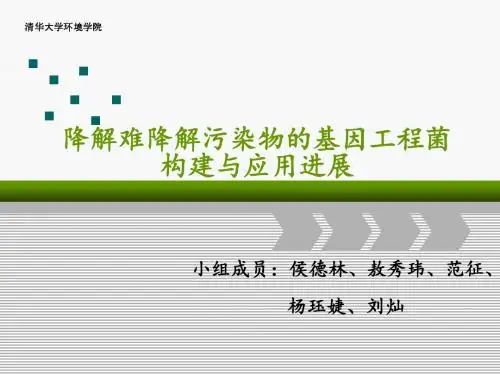 清华大学环境学院

降解难降解污染物的基因工程菌构建与应用进展

小组成员：侯德林、敖秀玮、范征、杨珏婕、刘灿